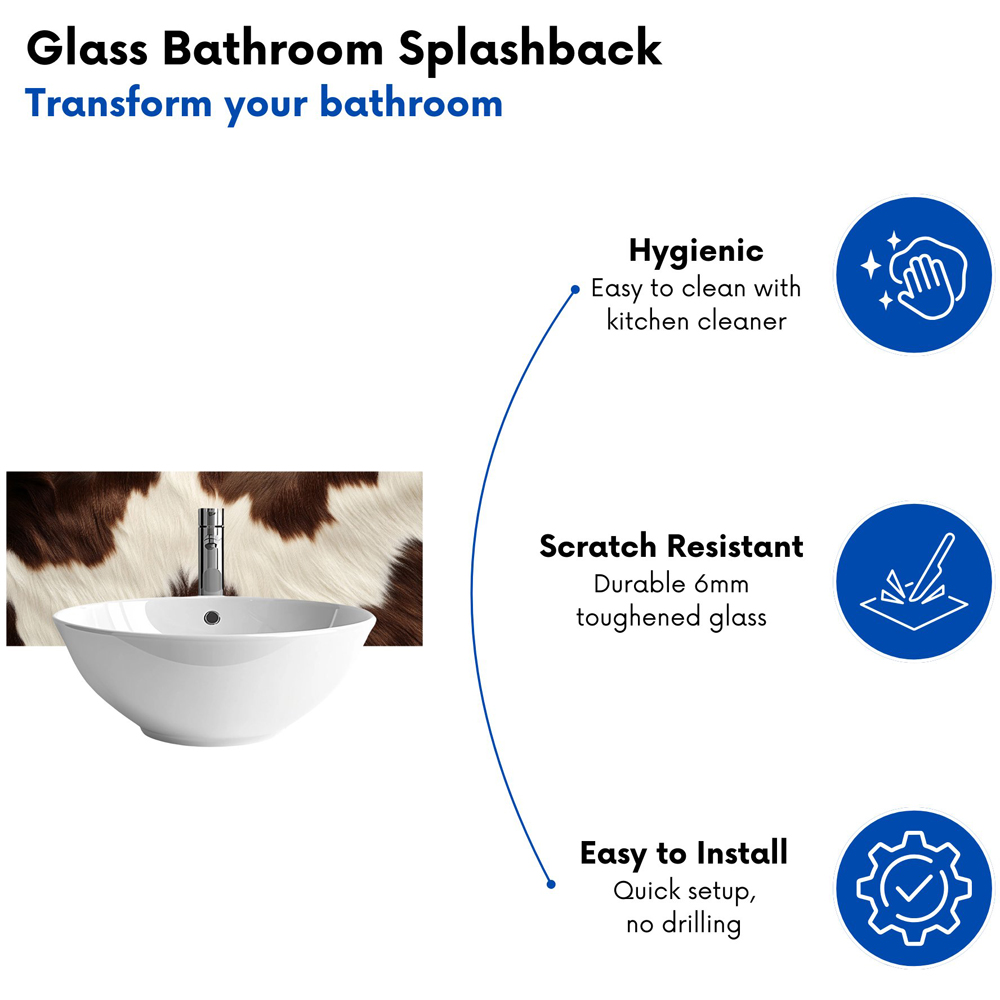 Glass Bathroom Splashback
Transform your bathroom

Hygienic
Easy to clean with kitchen cleaner

Scratch Resistant
Durable 6mm toughened glass

Easy to Install
Quick setup, no drilling